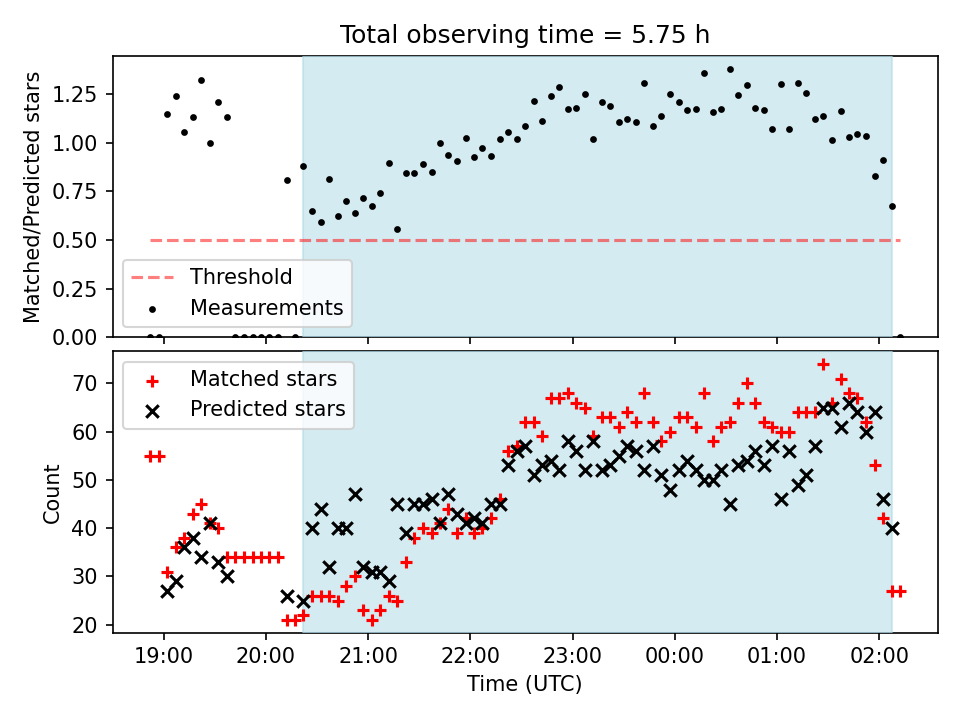 Total observing time = 5.75 h

Matched/Predicted stars

1.25
1.00
0.75
0.50
0.25
0.00

Threshold
Measurements

Matched stars
Predicted stars

Count

70
60
50
40
30
20

19:00
20:00
21:00
22:00
23:00
00:00
01:00
02:00

Time (UTC)